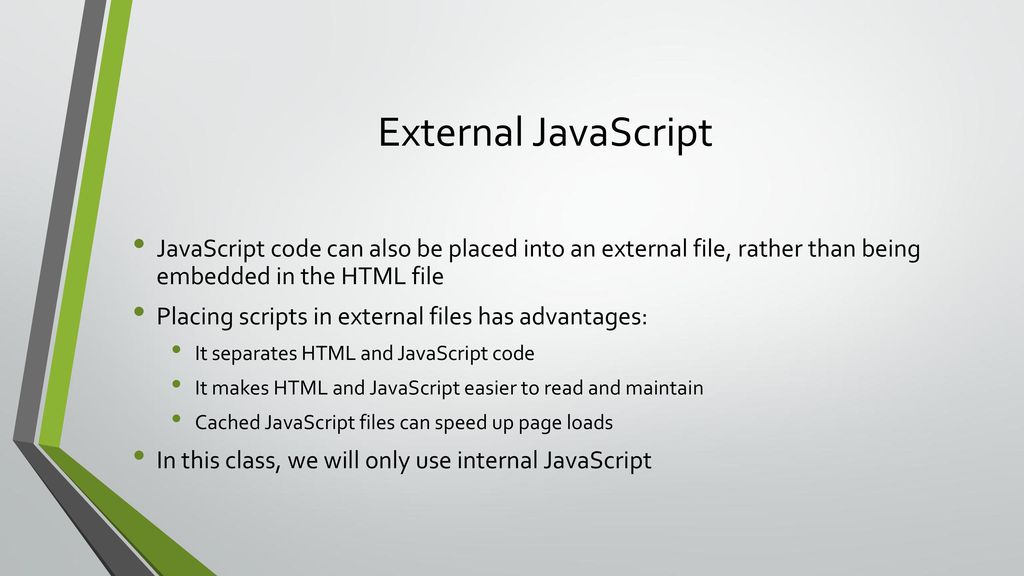 External JavaScript

• JavaScript code can also be placed into an external file, rather than being embedded in the HTML file
• Placing scripts in external files has advantages:
  • It separates HTML and JavaScript code
  • It makes HTML and JavaScript easier to read and maintain
  • Cached JavaScript files can speed up page loads
• In this class, we will only use internal JavaScript